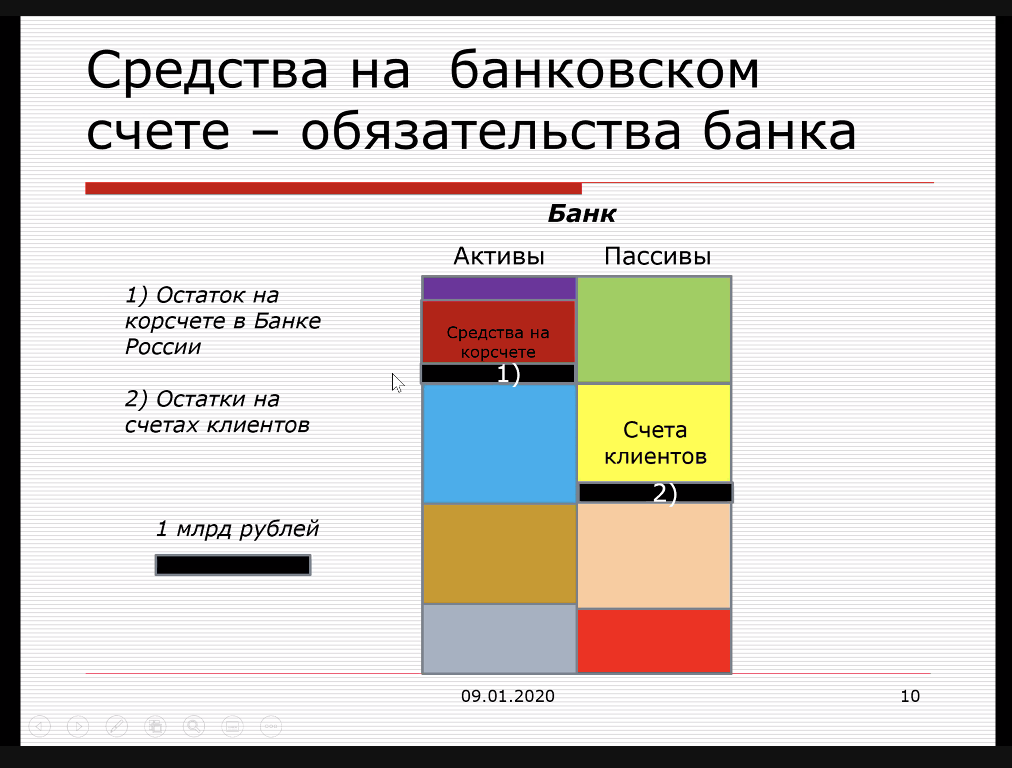 Средства на банковском счете – обязательства банка

Банк

Активы Пассивы

1) Остаток на корсчете в Банке России

2) Остатки на счетах клиентов

1 млрд рублей

Средства на корсчете

1)

Счета клиентов

2)

09.01.2020

10